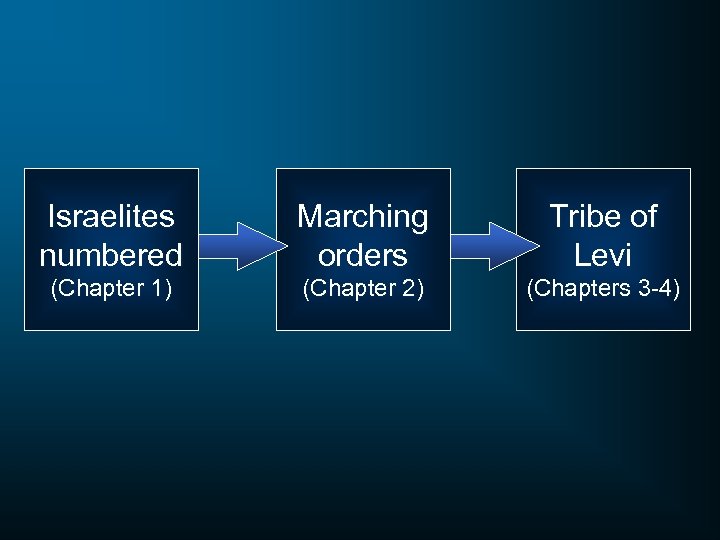 Israelites numbered
(Chapter 1)

Marching orders
(Chapter 2)

Tribe of Levi
(Chapters 3-4)